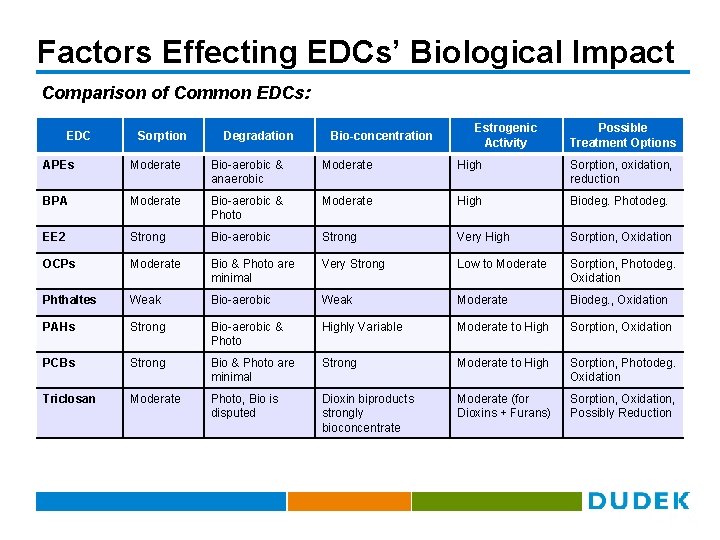 Factors Effecting EDCs' Biological Impact

Comparison of Common EDCs:

| EDC | Sorption | Degradation | Bio-concentration | Estrogenic Activity | Possible Treatment Options |
|---|---|---|---|---|---|
| APEs | Moderate | Bio-aerobic & anaerobic | Moderate | High | Sorption, oxidation, reduction |
| BPA | Moderate | Bio-aerobic & Photo | Moderate | High | Biodeg. Photodeg. |
| EE2 | Strong | Bio-aerobic | Strong | Very High | Sorption, Oxidation |
| OCPs | Moderate | Bio & Photo are minimal | Very Strong | Low to Moderate | Sorption, Photodeg. Oxidation |
| Phthaltes | Weak | Bio-aerobic | Weak | Moderate | Biodeg., Oxidation |
| PAHs | Strong | Bio-aerobic & Photo | Highly Variable | Moderate to High | Sorption, Oxidation |
| PCBs | Strong | Bio & Photo are minimal | Strong | Moderate to High | Sorption, Photodeg. Oxidation |
| Triclosan | Moderate | Photo, Bio is disputed | Dioxin biproducts strongly bioconcentrate | Moderate (for Dioxins + Furans) | Sorption, Oxidation, Possibly Reduction |

DUDEK